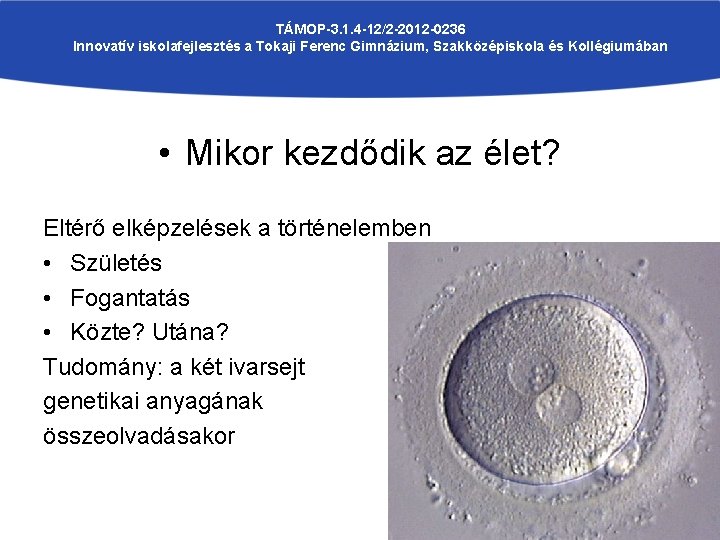 TÁMOP-3.1.4-12/2-2012-0236
Innovatív iskolafejlesztés a Tokaji Ferenc Gimnázium, Szakközépiskola és Kollégiumában

• Mikor kezdődik az élet?

Eltérő elképzelések a történelemben
• Születés
• Fogantatás
• Közte? Utána?
Tudomány: a két ivarsejt genetikai anyagának összeolvadásakor